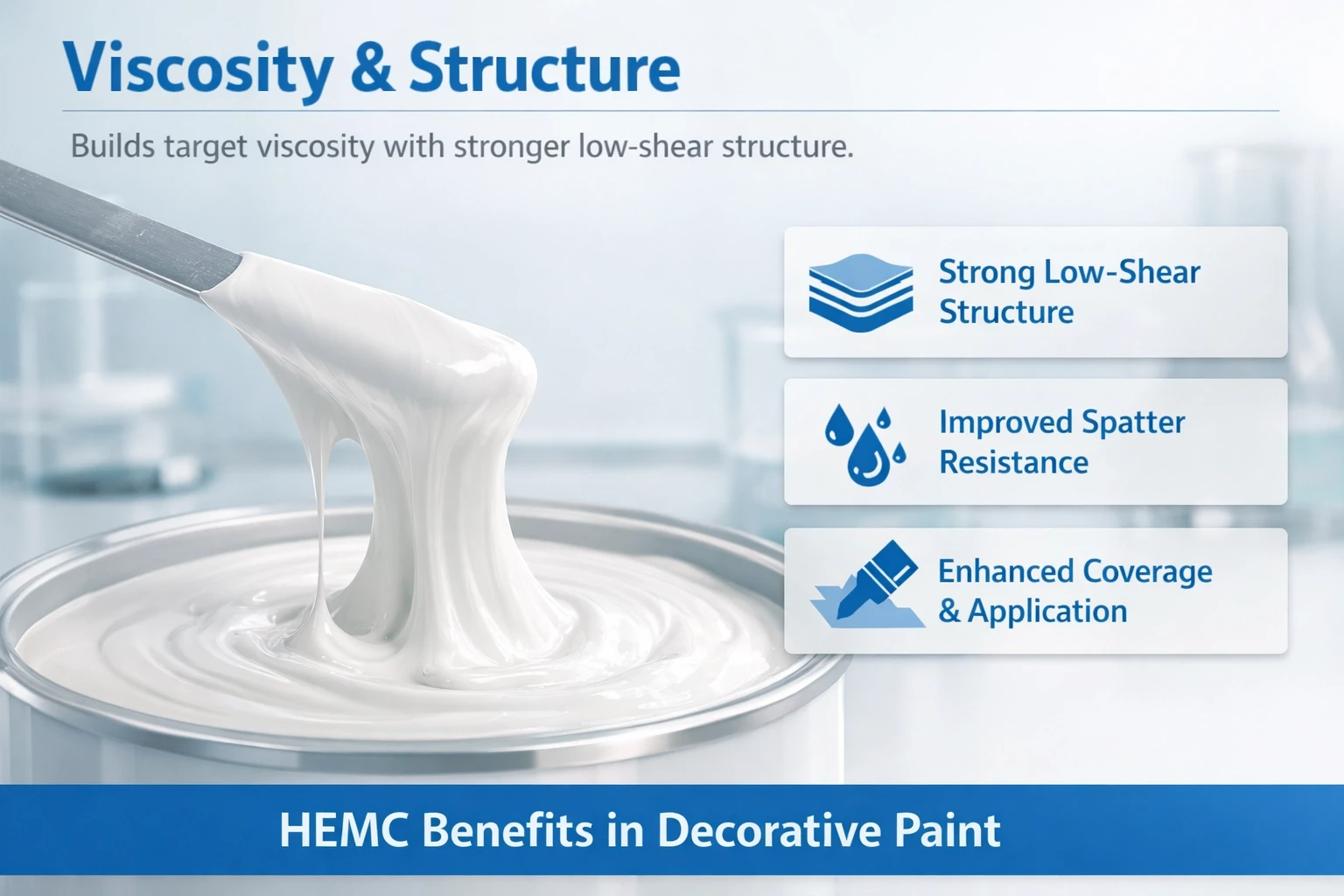 Viscosity & Structure

Builds target viscosity with stronger low-shear structure.

Strong Low-Shear Structure

Improved Spatter Resistance

Enhanced Coverage & Application

HEMC Benefits in Decorative Paint